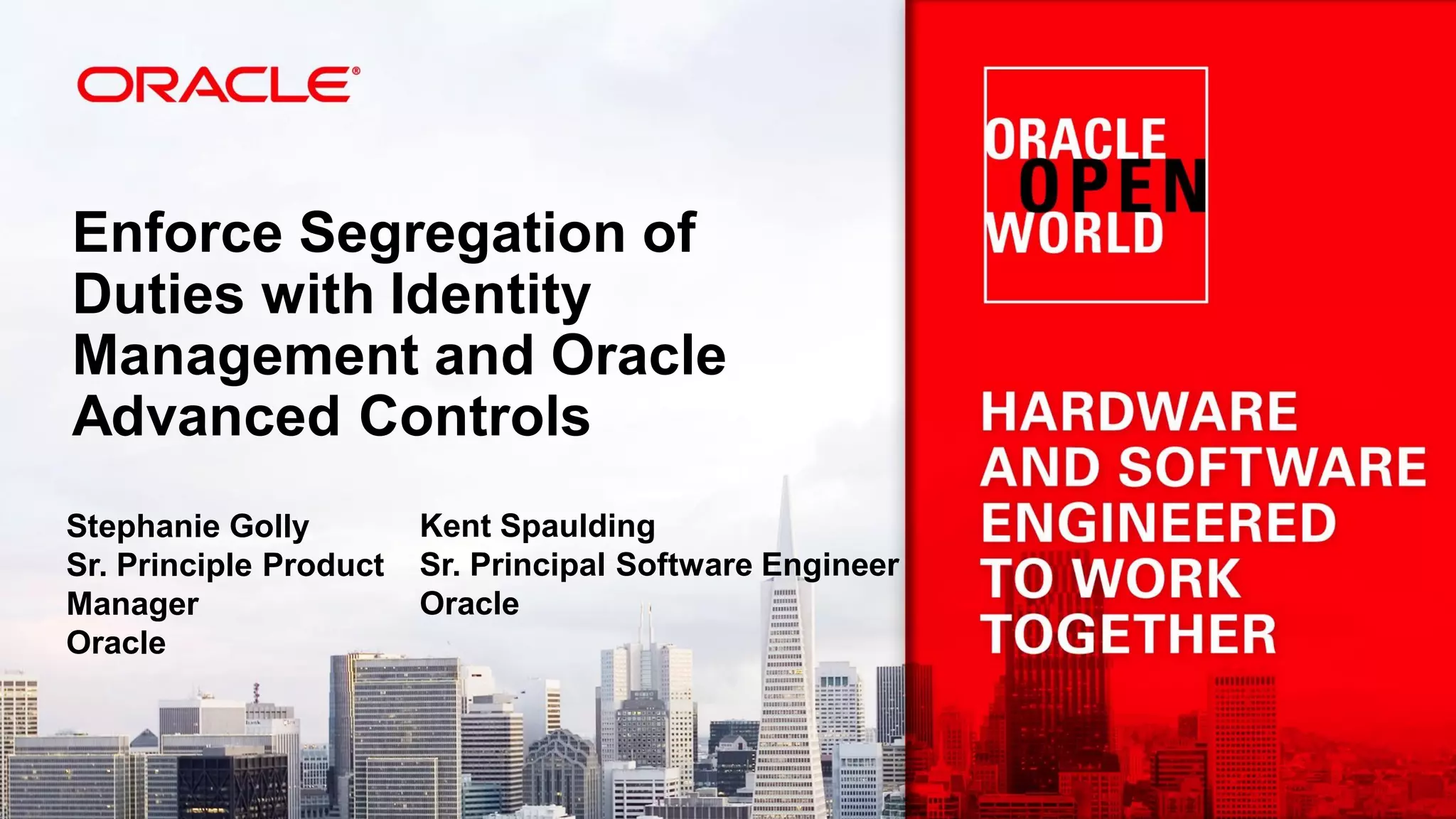 ORACLE®

Enforce Segregation of Duties with Identity Management and Oracle Advanced Controls

Stephanie Golly
Sr. Principle Product Manager
Oracle

Kent Spaulding
Sr. Principal Software Engineer
Oracle

ORACLE OPEN WORLD

HARDWARE AND SOFTWARE ENGINEERED TO WORK TOGETHER